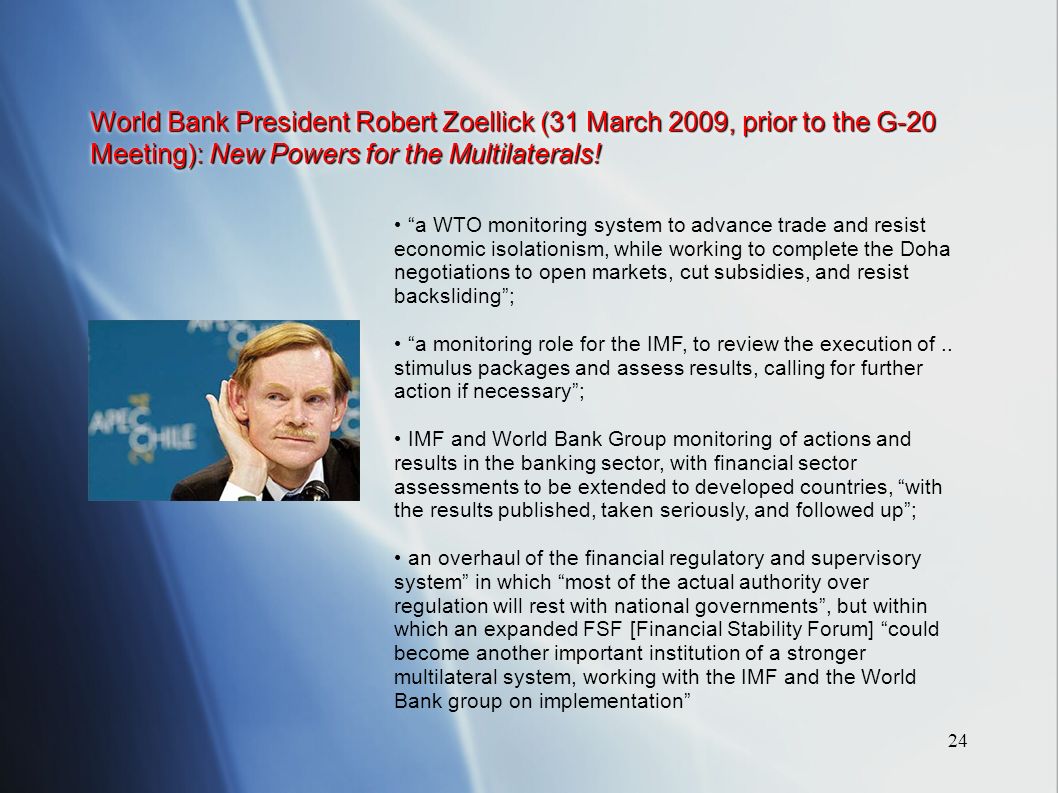 World Bank President Robert Zoellick (31 March 2009, prior to the G-20 Meeting): New Powers for the Multilaterals!

APEC CHILE

• “a WTO monitoring system to advance trade and resist economic isolationism, while working to complete the Doha negotiations to open markets, cut subsidies, and resist backsliding”;

• “a monitoring role for the IMF, to review the execution of .. stimulus packages and assess results, calling for further action if necessary”;

• IMF and World Bank Group monitoring of actions and results in the banking sector, with financial sector assessments to be extended to developed countries, “with the results published, taken seriously, and followed up”;

• an overhaul of the financial regulatory and supervisory system” in which “most of the actual authority over regulation will rest with national governments”, but within which an expanded FSF [Financial Stability Forum] “could become another important institution of a stronger multilateral system, working with the IMF and the World Bank group on implementation”

24